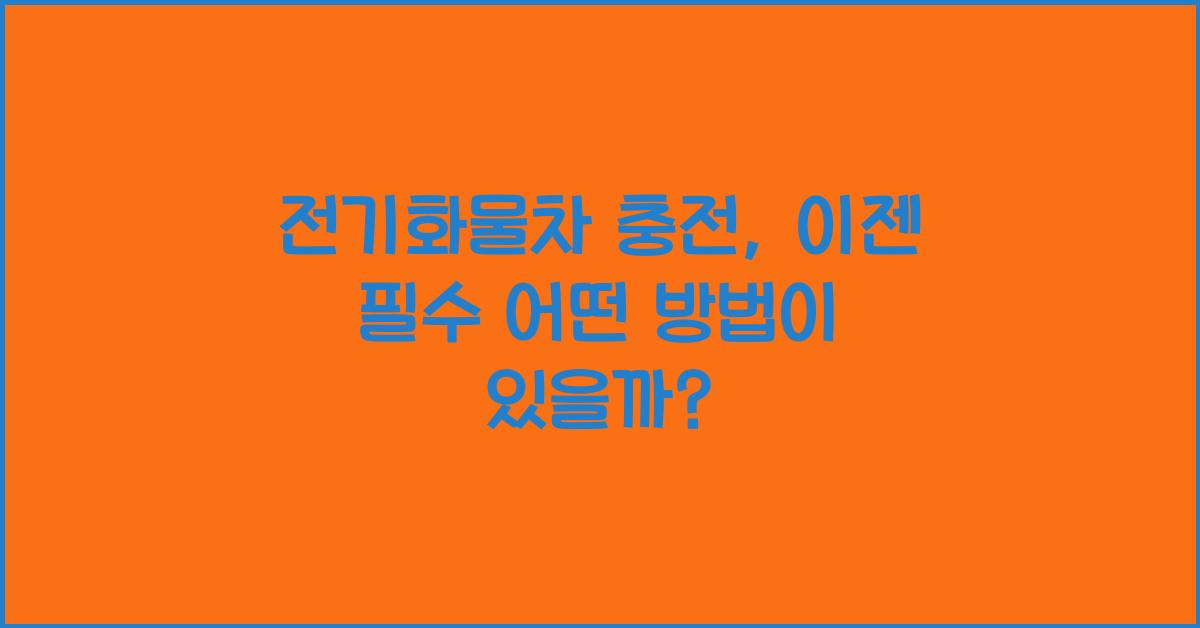 전기화물차 충전, 이젠 필수 어떤 방법이 있을까?